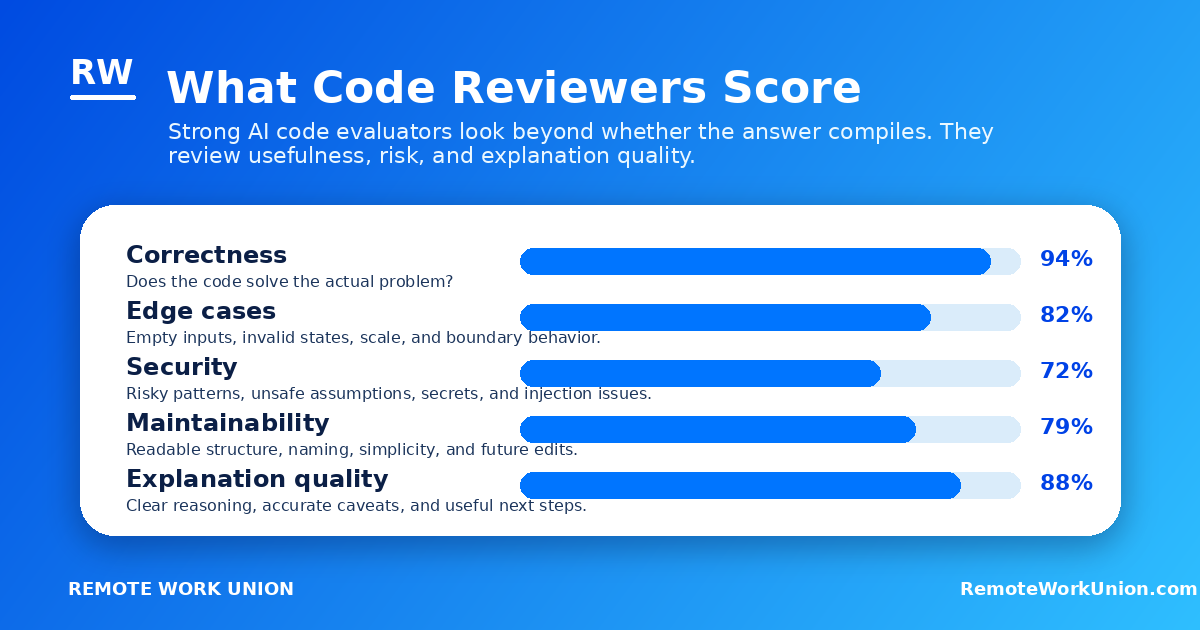 RW

What Code Reviewers Score

Strong AI code evaluators look beyond whether the answer compiles. They review usefulness, risk, and explanation quality.

Correctness
Does the code solve the actual problem?
94%

Edge cases
Empty inputs, invalid states, scale, and boundary behavior.
82%

Security
Risky patterns, unsafe assumptions, secrets, and injection issues.
72%

Maintainability
Readable structure, naming, simplicity, and future edits.
79%

Explanation quality
Clear reasoning, accurate caveats, and useful next steps.
88%

REMOTE WORK UNION

RemoteWorkUnion.com